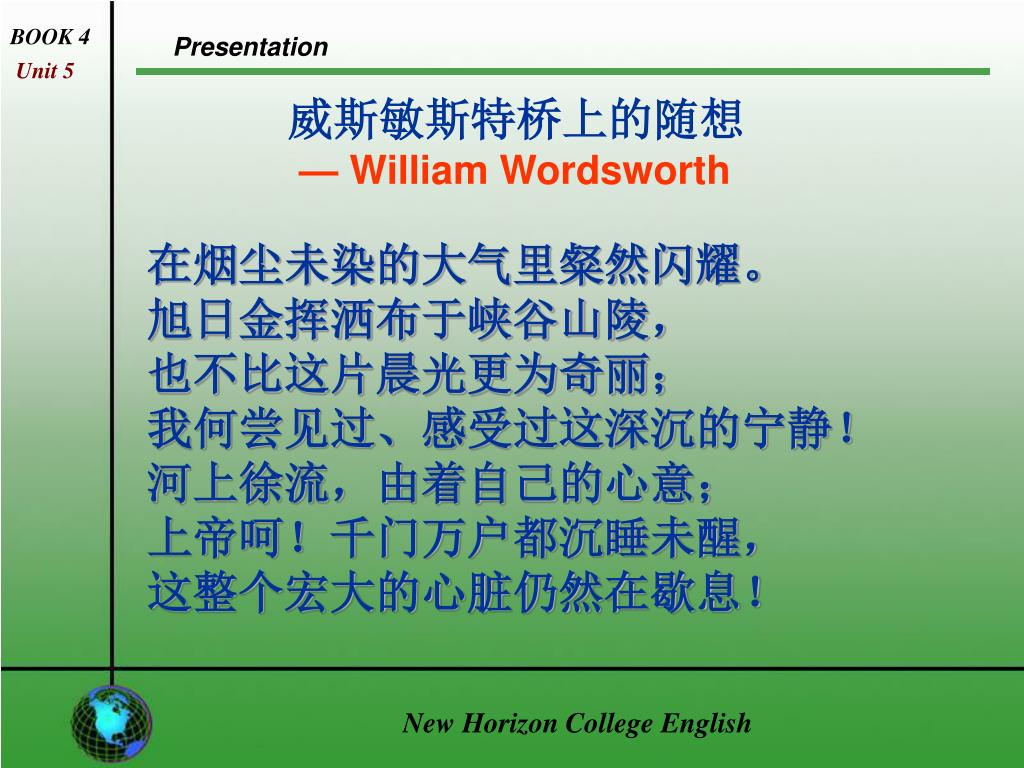 BOOK 4
Unit 5

Presentation

威斯敏斯特桥上的随想
— William Wordsworth

在烟尘未染的大气里粲然闪耀。
旭日金挥洒布于峡谷山陵，
也不比这片晨光更为奇丽；
我何尝见过、感受过这深沉的宁静！
河上徐流，由着自己的心意；
上帝呵！千门万户都沉睡未醒，
这整个宏大的心脏仍然在歇息！

New Horizon College English